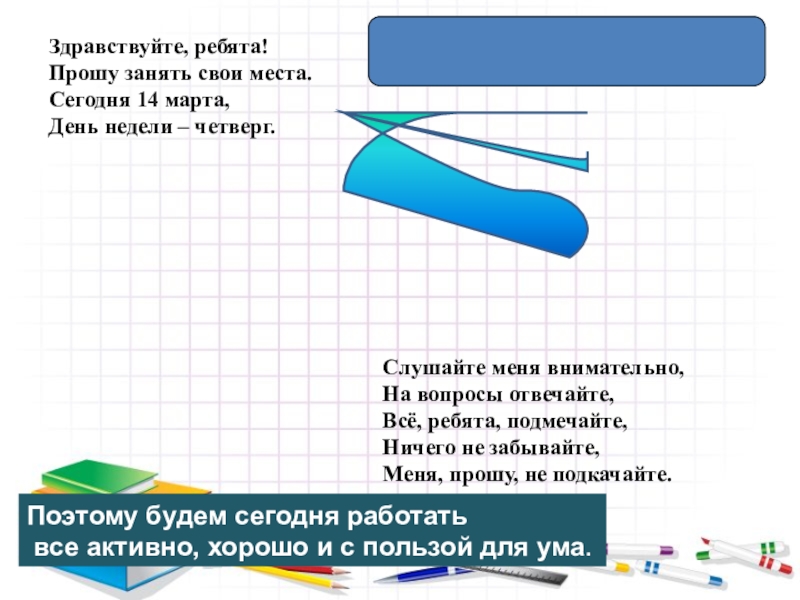 Здравствуйте, ребята!
Прошу занять свои места.
Сегодня 14 марта,
День недели – четверг.

Слушайте меня внимательно,
На вопросы отвечайте,
Всё, ребята, подмечайте,
Ничего не забывайте,
Меня, прошу, не подкачайте.

Поэтому будем сегодня работать
все активно, хорошо и с пользой для ума.